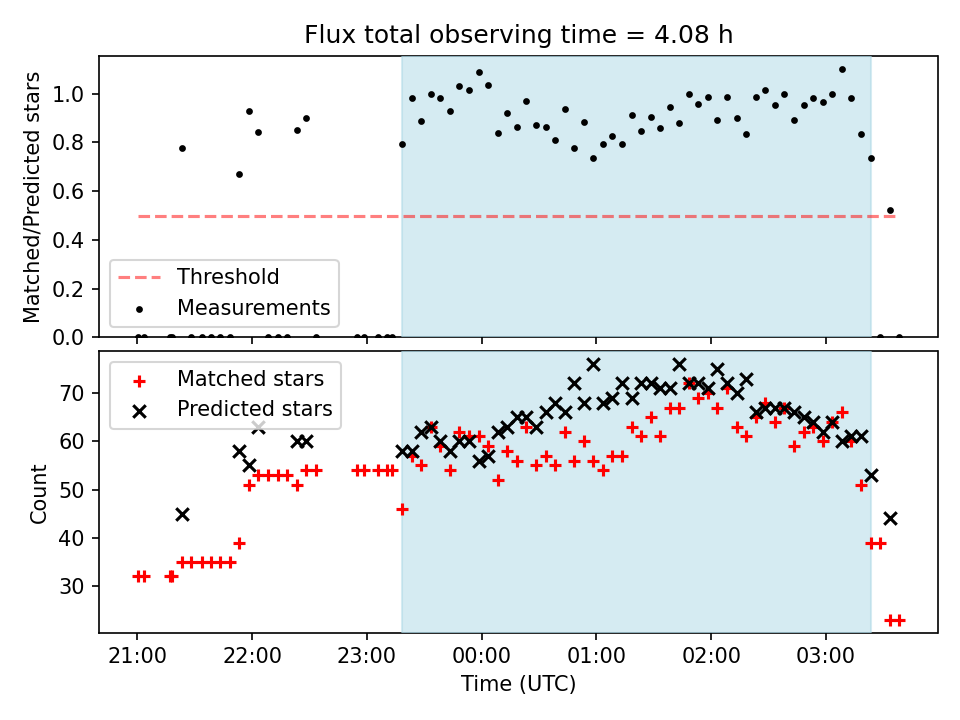 Flux total observing time = 4.08 h

Matched/Predicted stars

1.0
0.8
0.6
0.4
0.2
0.0

Threshold
Measurements

Count

70
60
50
40
30

Matched stars
Predicted stars

21:00
22:00
23:00
00:00
01:00
02:00
03:00

Time (UTC)